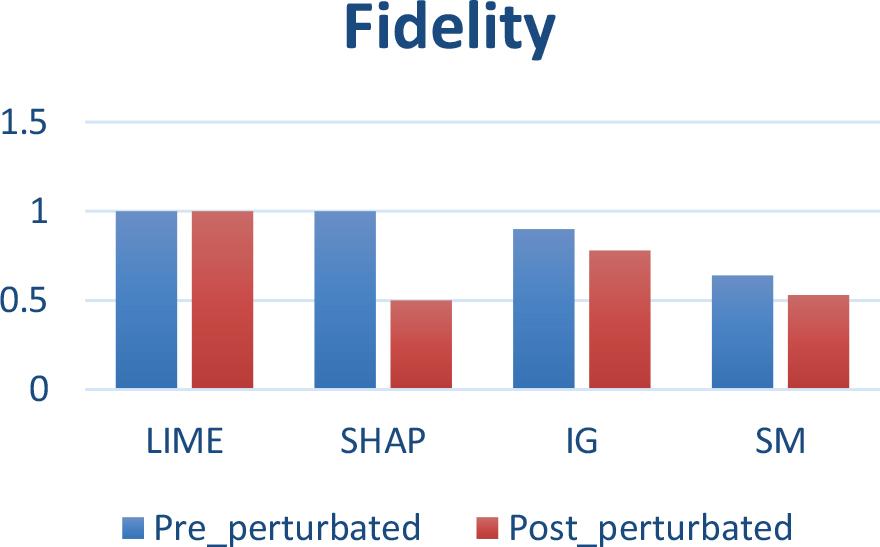 Fidelity

1.5
1
0.5
0

LIME SHAP IG SM

Pre_perturbated Post_perturbated